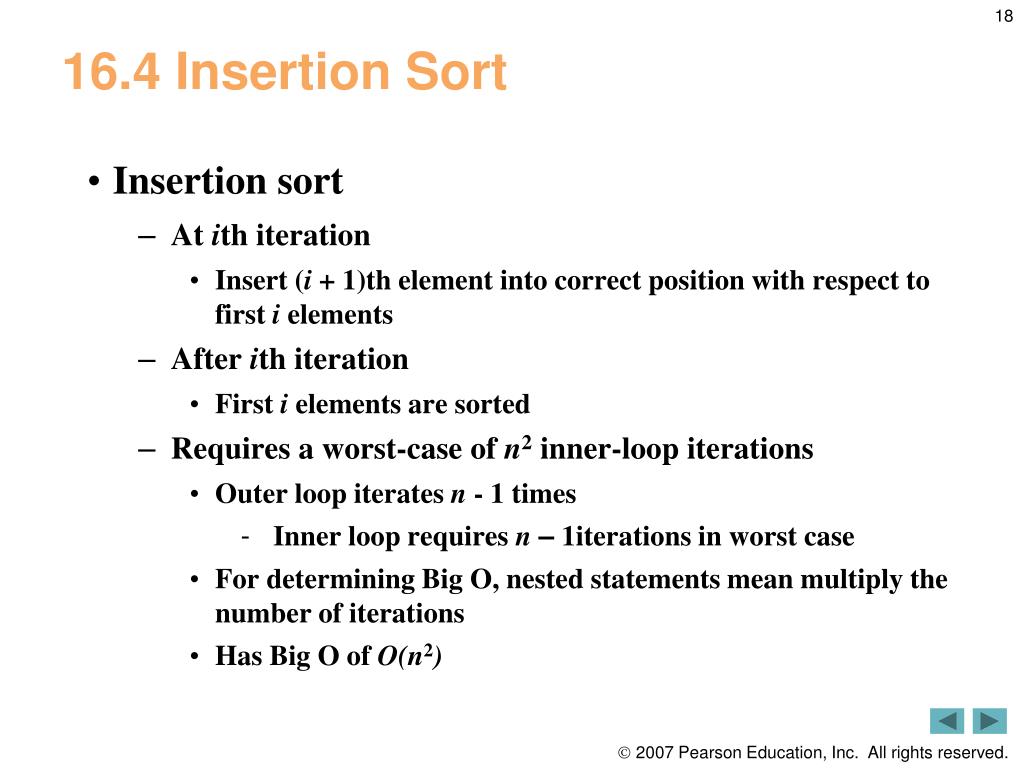 18

16.4 Insertion Sort

• Insertion sort
– At $i$th iteration
• Insert ($i$ + 1)th element into correct position with respect to first $i$ elements
– After $i$th iteration
• First $i$ elements are sorted
– Requires a worst-case of $n^2$ inner-loop iterations
• Outer loop iterates $n$ - 1 times
- Inner loop requires $n$ – 1iterations in worst case
• For determining Big O, nested statements mean multiply the number of iterations
• Has Big O of $O(n^2)$

© 2007 Pearson Education, Inc. All rights reserved.